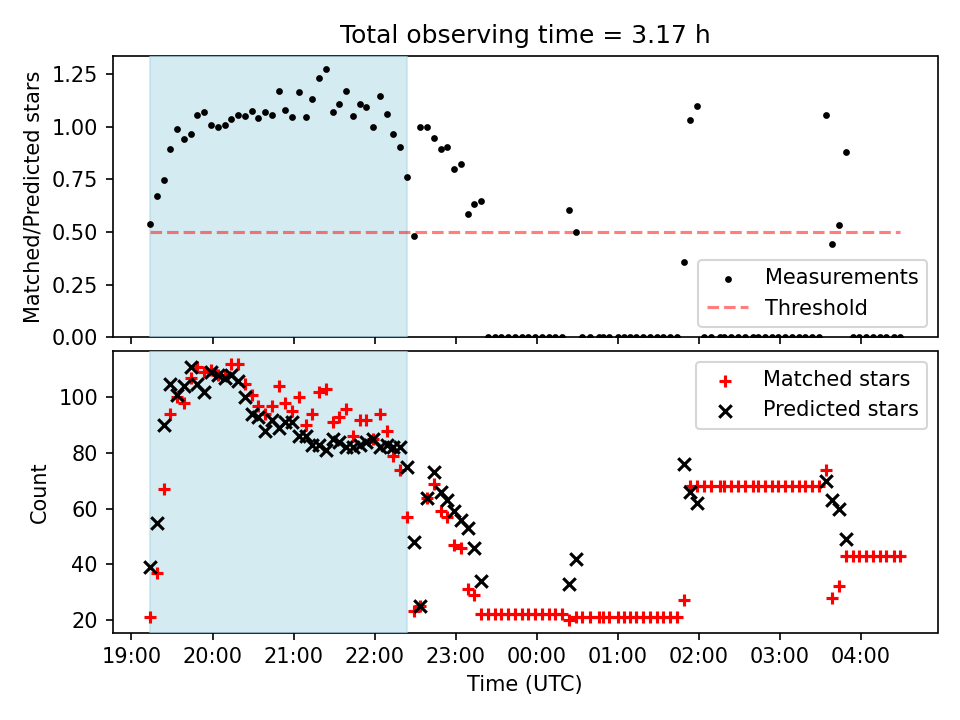 Total observing time = 3.17 h

Matched/Predicted stars

1.25
1.00
0.75
0.50
0.25
0.00

Measurements
Threshold

Count

100
80
60
40
20

Matched stars
Predicted stars

19:00 20:00 21:00 22:00 23:00 00:00 01:00 02:00 03:00 04:00

Time (UTC)